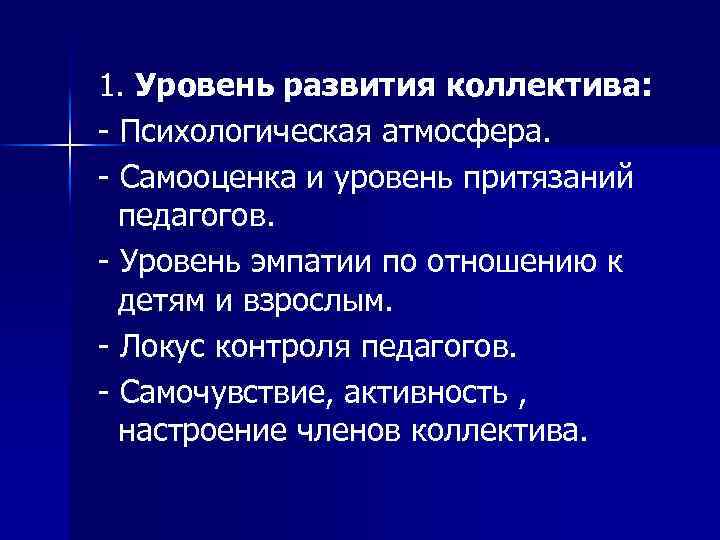 1. Уровень развития коллектива:

- Психологическая атмосфера.

- Самооценка и уровень притязаний педагогов.

- Уровень эмпатии по отношению к детям и взрослым.

- Локус контроля педагогов.

- Самочувствие, активность , настроение членов коллектива.